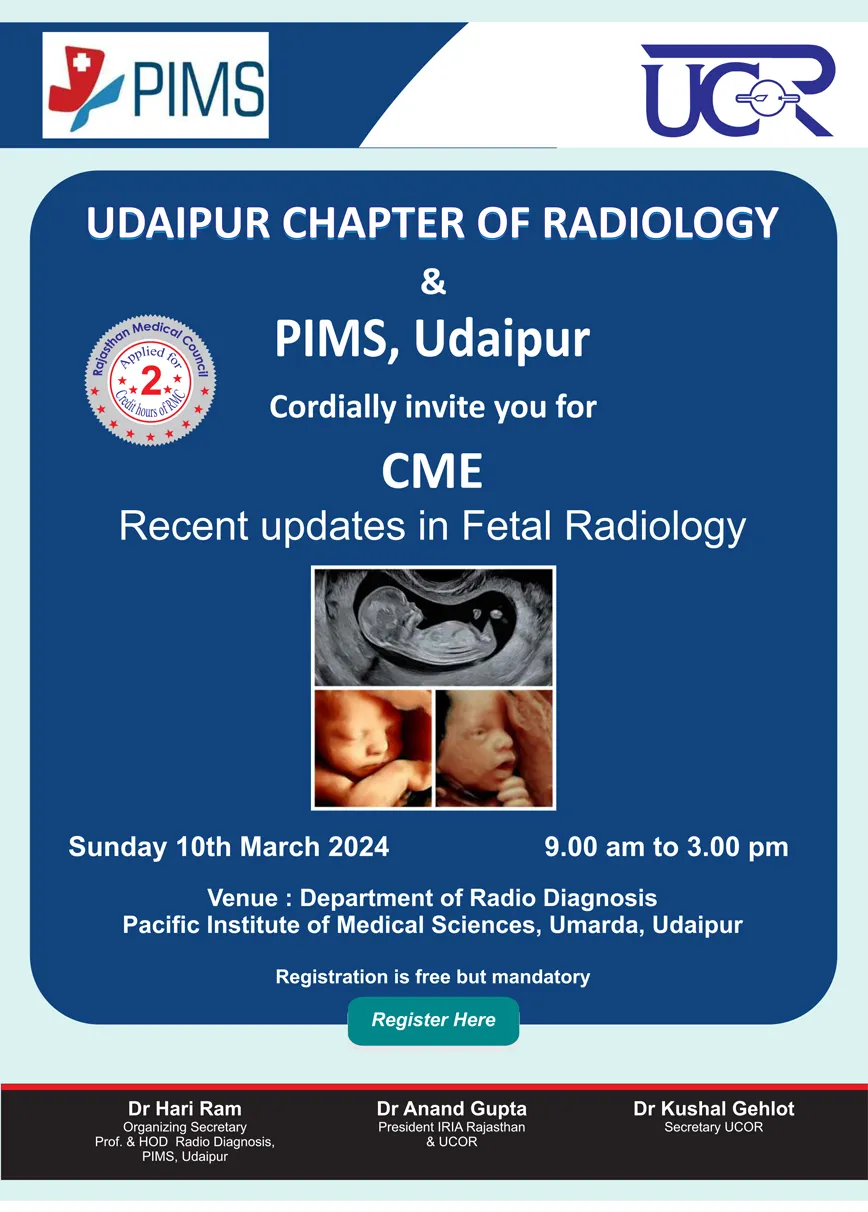 PIMS

UCOR

UDAIPUR CHAPTER OF RADIOLOGY

&

PIMS, Udaipur

Rajasthan Medical Council
Applied for
2
Credit hours of RMC

Cordially invite you for

CME

Recent updates in Fetal Radiology

Sunday 10th March 2024

9.00 am to 3.00 pm

Venue : Department of Radio Diagnosis
Pacific Institute of Medical Sciences, Umarda, Udaipur

Registration is free but mandatory

Register Here

Dr Hari Ram
Organizing Secretary
Prof. & HOD Radio Diagnosis,
PIMS, Udaipur

Dr Anand Gupta
President IRIA Rajasthan
& UCOR

Dr Kushal Gehlot
Secretary UCOR